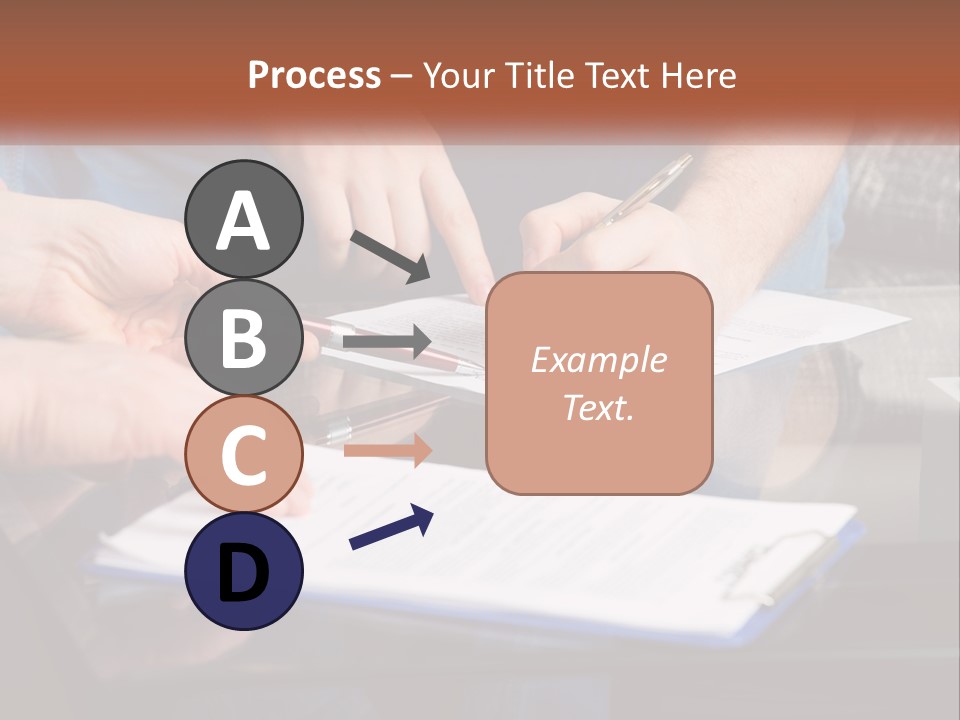 Process – Your Title Text Here

A

B

C

D

Example Text.